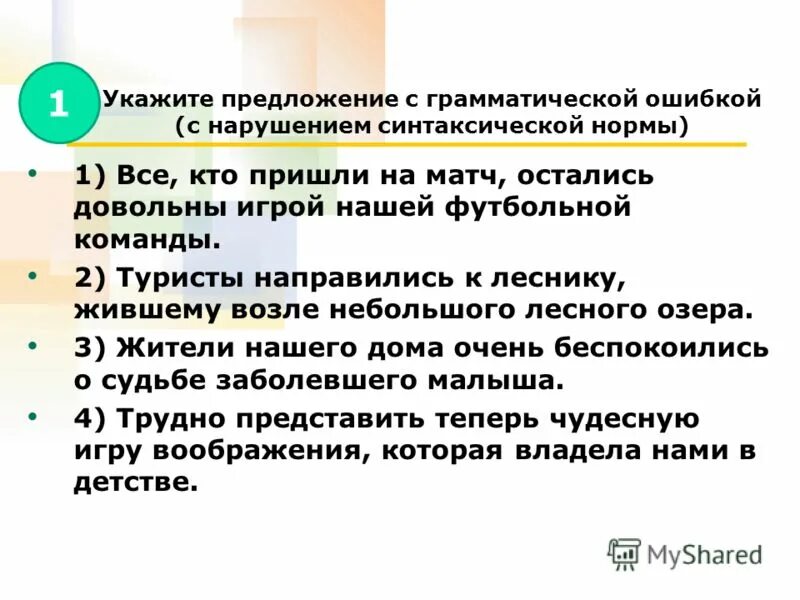 1

Укажите предложение с грамматической ошибкой (с нарушением синтаксической нормы)

• 1) Все, кто пришли на матч, остались довольны игрой нашей футбольной команды.

• 2) Туристы направились к леснику, жившему возле небольшого лесного озера.

• 3) Жители нашего дома очень беспокоились о судьбе заболевшего малыша.

• 4) Трудно представить теперь чудесную игру воображения, которая владела нами в детстве.

MyShared